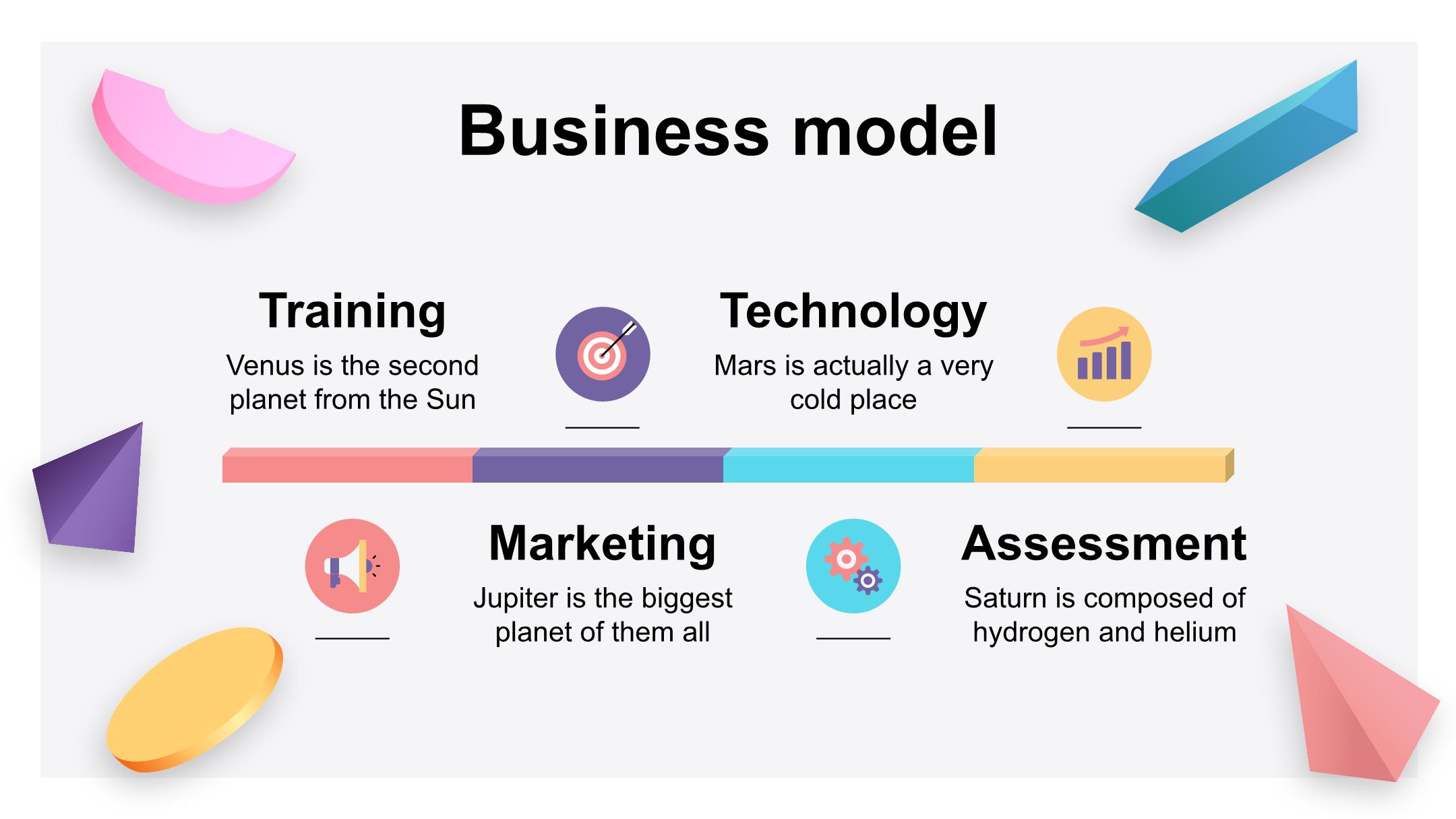 Business model

Training
Venus is the second planet from the Sun

Technology
Mars is actually a very cold place

Marketing
Jupiter is the biggest planet of them all

Assessment
Saturn is composed of hydrogen and helium